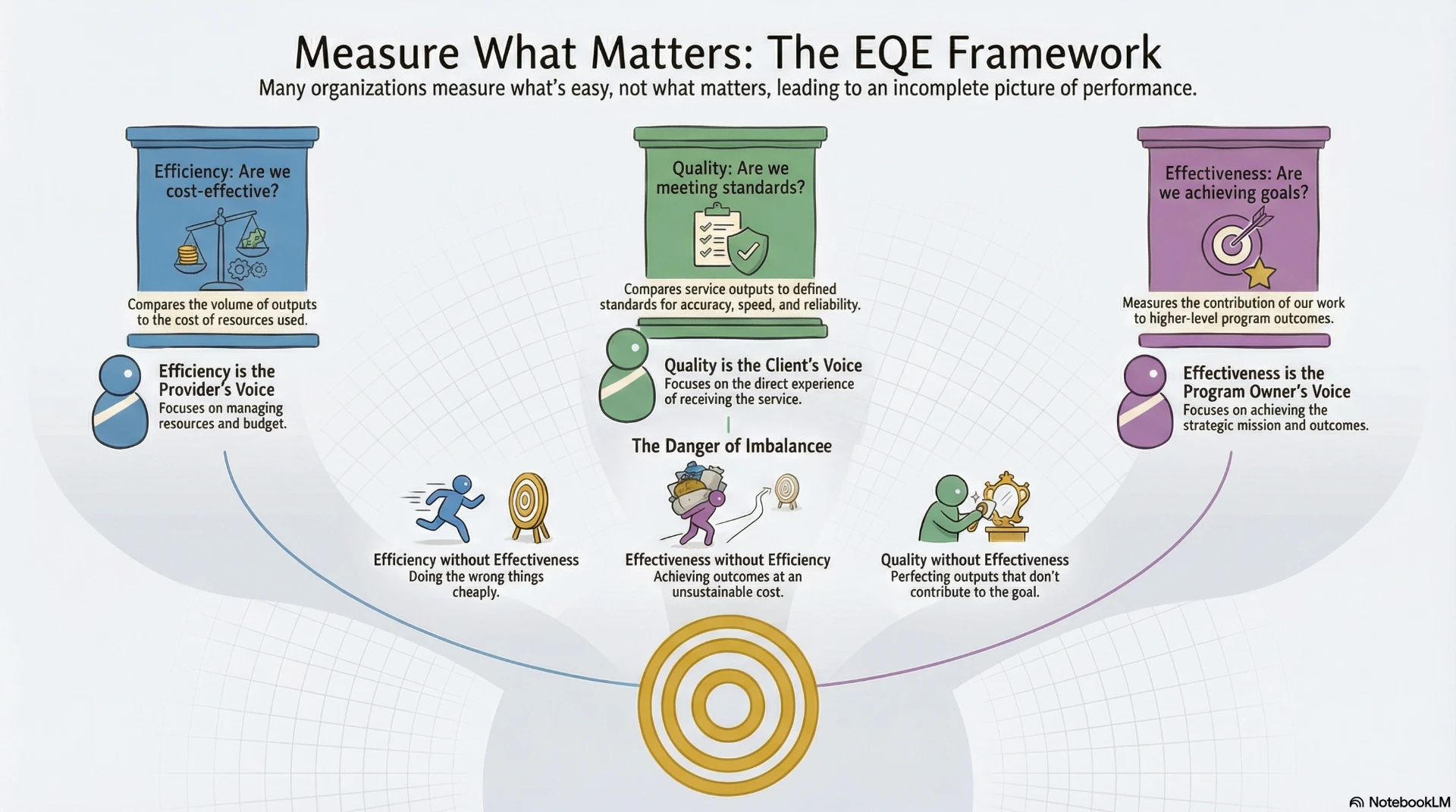 Measure What Matters: The EQE Framework
Many organizations measure what's easy, not what matters, leading to an incomplete picture of performance.

Efficiency: Are we cost-effective?

Compares the volume of outputs to the cost of resources used.

Efficiency is the Provider's Voice
Focuses on managing resources and budget.

Quality: Are we meeting standards?

Compares service outputs to defined standards for accuracy, speed, and reliability.

Quality is the Client's Voice
Focuses on the direct experience of receiving the service.

Effectiveness: Are we achieving goals?

Measures the contribution of our work to higher-level program outcomes.

Effectiveness is the Program Owner's Voice
Focuses on achieving the strategic mission and outcomes.

The Danger of Imbalancee

Efficiency without Effectiveness
Doing the wrong things cheaply.

Effectiveness without Efficiency
Achieving outcomes at an unsustainable cost.

Quality without Effectiveness
Perfecting outputs that don't contribute to the goal.

NotebookLM